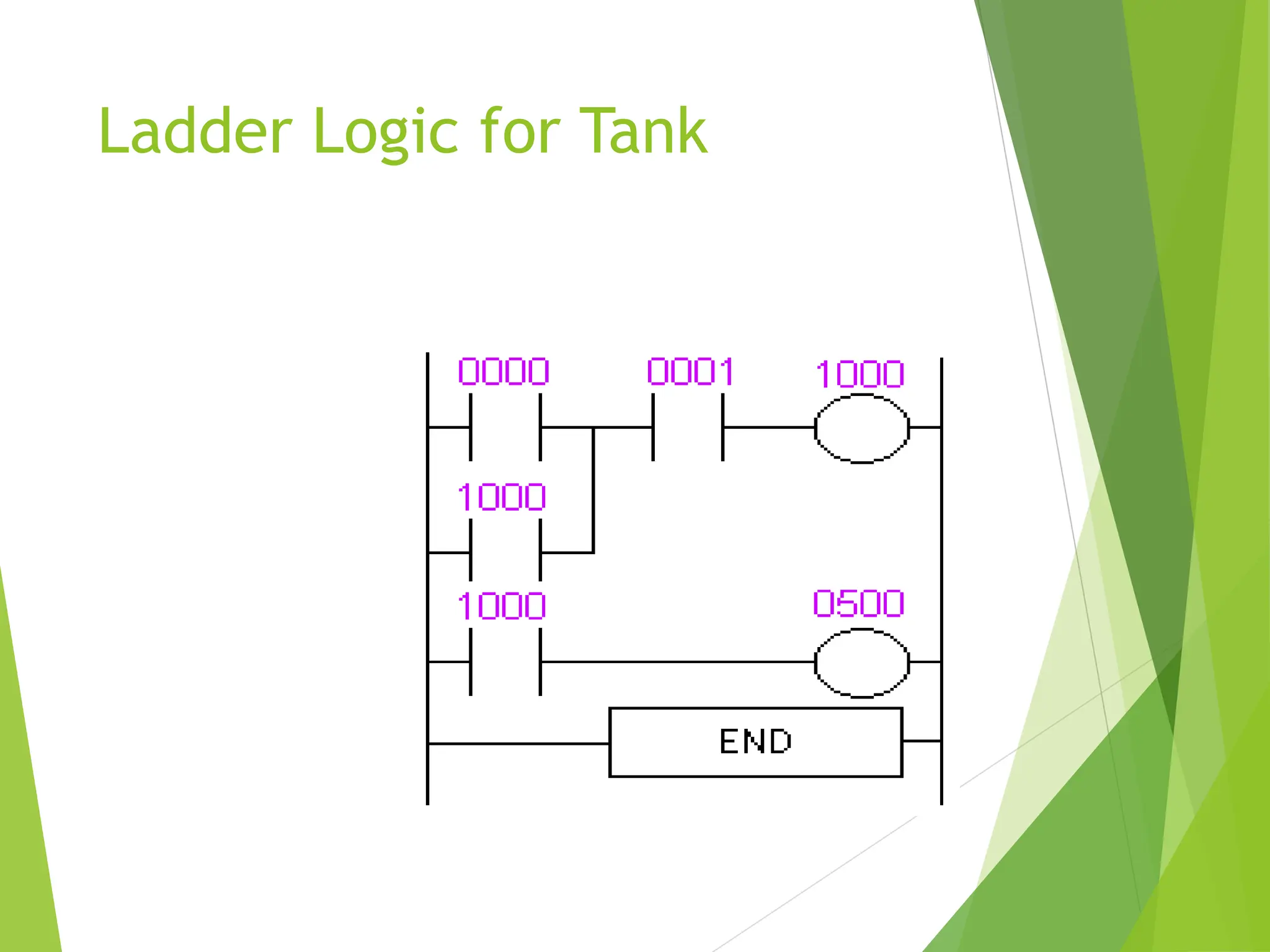 Ladder Logic for Tank

0000
0001
1000
1000
1000
0500
END